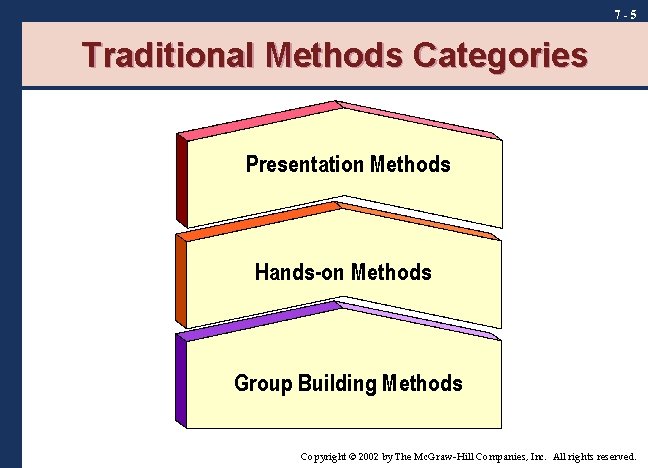 7 - 5

Traditional Methods Categories

Presentation Methods

Hands-on Methods

Group Building Methods

Copyright © 2002 by The McGraw-Hill Companies, Inc. All rights reserved.